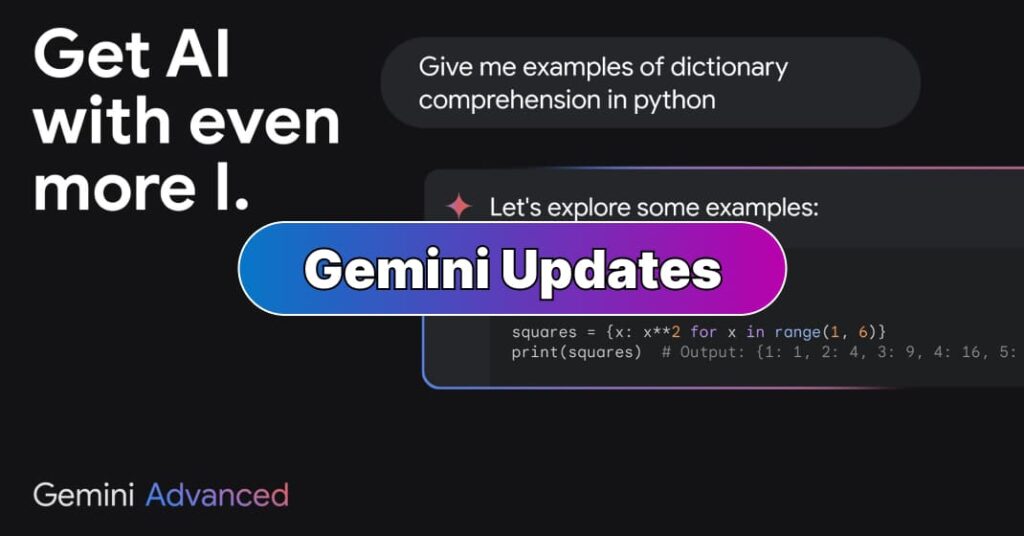 Get AI with even more I.

Give me examples of dictionary comprehension in python

Let's explore some examples:

Gemini Updates

squares = {x: x**2 for x in range(1, 6)}
print(squares)  # Output: {1: 1, 2: 4, 3: 9, 4: 16, 5:

Gemini Advanced